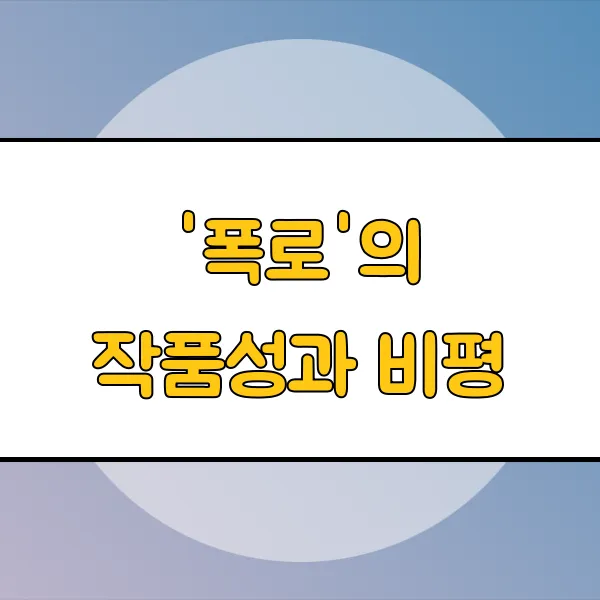 '폭로'의
작품성과 비평